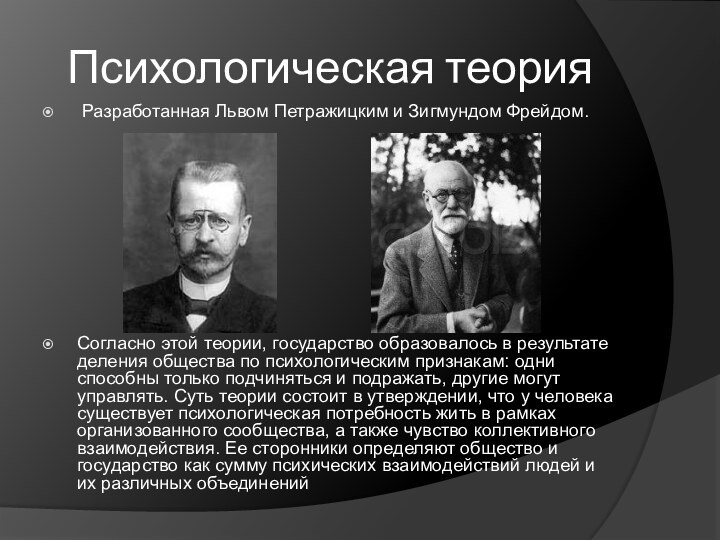 Психологическая теория

Разработанная Львом Петражицким и Зигмундом Фрейдом.

Согласно этой теории, государство образовалось в результате деления общества по психологическим признакам: одни способны только подчиняться и подражать, другие могут управлять. Суть теории состоит в утверждении, что у человека существует психологическая потребность жить в рамках организованного сообщества, а также чувство коллективного взаимодействия. Ее сторонники определяют общество и государство как сумму психических взаимодействий людей и их различных объединений